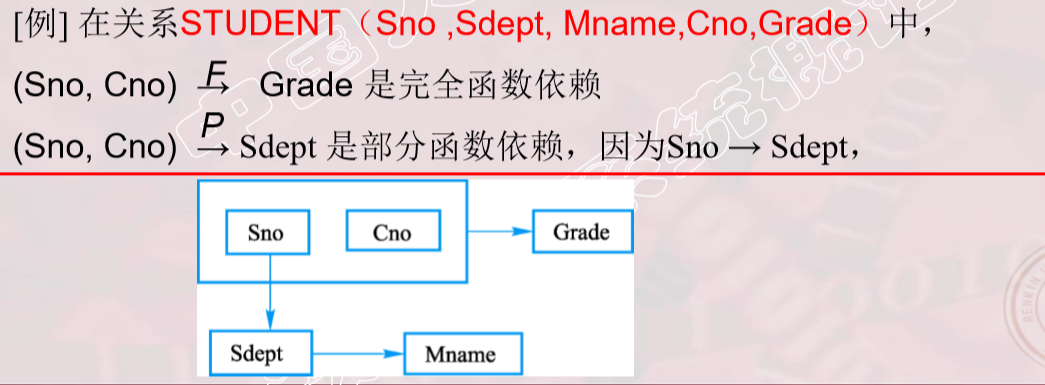 [例] 在关系STUDENT（Sno ,Sdept, Mname,Cno,Grade）中，

(Sno, Cno) $\xrightarrow{F}$ Grade 是完全函数依赖

(Sno, Cno) $\xrightarrow{P}$ Sdept 是部分函数依赖，因为Sno → Sdept，

Sno

Cno

Grade

Sdept

Mname